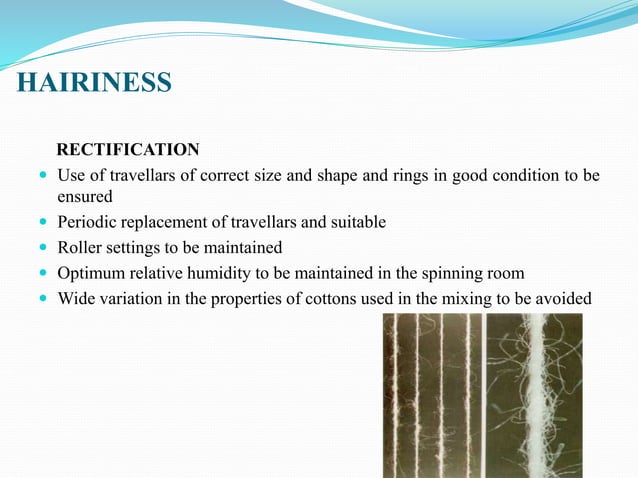 HAIRINESS

RECTIFICATION

- Use of travellars of correct size and shape and rings in good condition to be ensured
- Periodic replacement of travellars and suitable
- Roller settings to be maintained
- Optimum relative humidity to be maintained in the spinning room
- Wide variation in the properties of cottons used in the mixing to be avoided